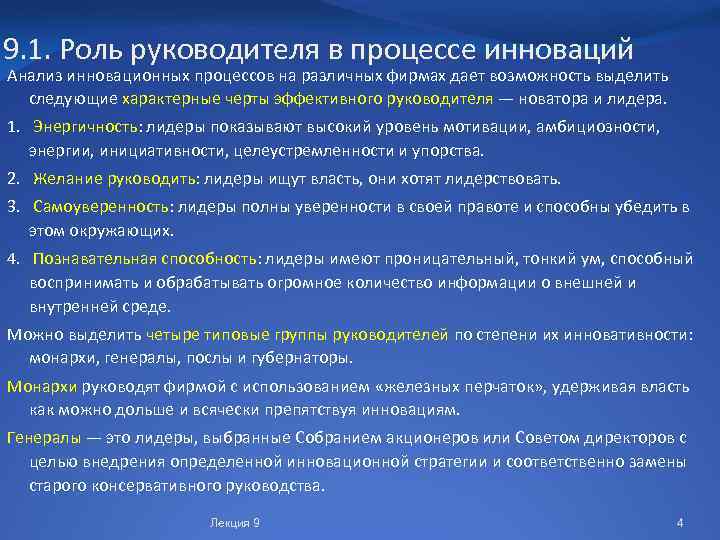 9.1. Роль руководителя в процессе инноваций

Анализ инновационных процессов на различных фирмах дает возможность выделить следующие характерные черты эффективного руководителя — новатора и лидера.

1. Энергичность: лидеры показывают высокий уровень мотивации, амбициозности, энергии, инициативности, целеустремленности и упорства.

2. Желание руководить: лидеры ищут власть, они хотят лидерствовать.

3. Самоуверенность: лидеры полны уверенности в своей правоте и способны убедить в этом окружающих.

4. Познавательная способность: лидеры имеют проницательный, тонкий ум, способный воспринимать и обрабатывать огромное количество информации о внешней и внутренней среде.

Можно выделить четыре типовые группы руководителей по степени их инновативности: монархи, генералы, послы и губернаторы.

Монархи руководят фирмой с использованием «железных перчаток», удерживая власть как можно дольше и всячески препятствуя инновациям.

Генералы — это лидеры, выбранные Собранием акционеров или Советом директоров с целью внедрения определенной инновационной стратегии и соответственно замены старого консервативного руководства.

Лекция 9

4